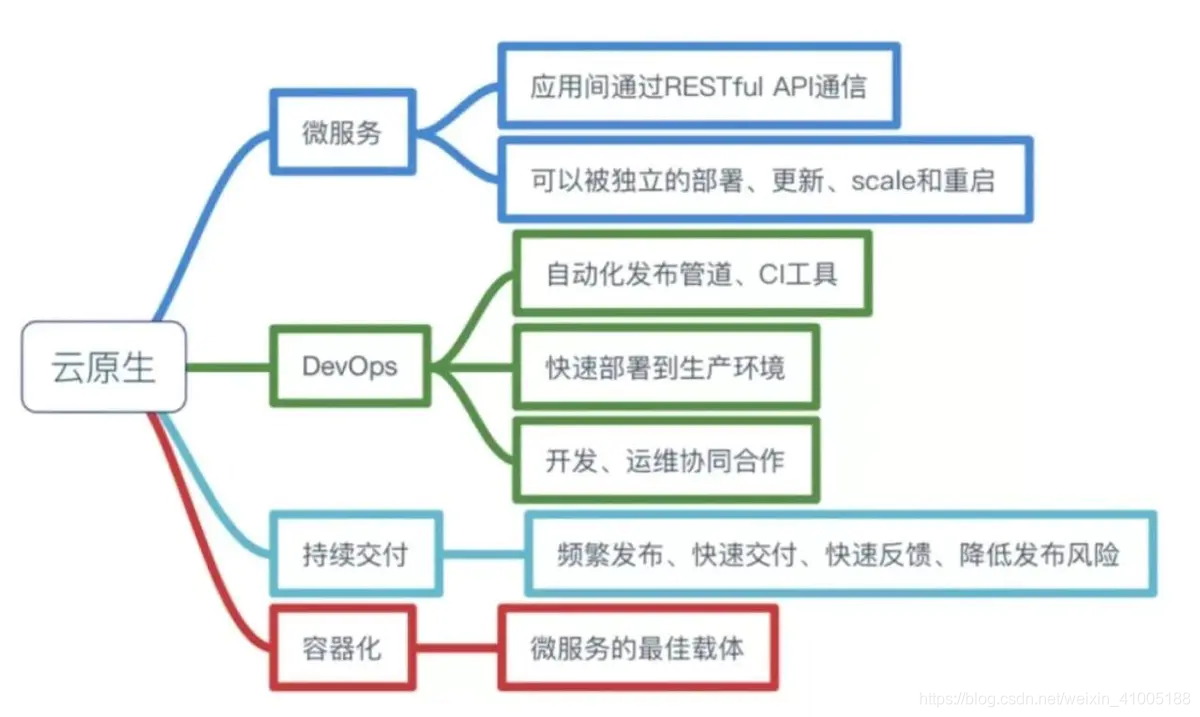 云原生

微服务

应用间通过RESTful API通信

可以被独立的部署、更新、scale和重启

DevOps

自动化发布管道、CI工具

快速部署到生产环境

开发、运维协同合作

持续交付

频繁发布、快速交付、快速反馈、降低发布风险

容器化

微服务的最佳载体

https://blog.csdn.net/weixin_41005188